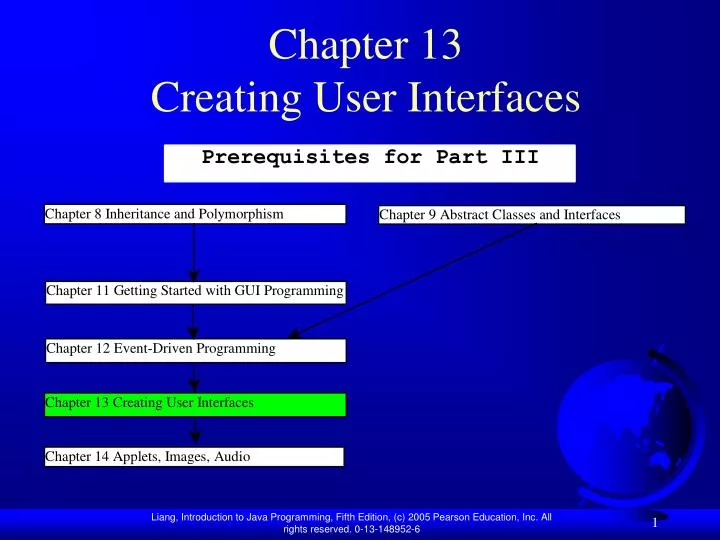 Chapter 13
Creating User Interfaces

Prerequisites for Part III

Chapter 8 Inheritance and Polymorphism

Chapter 9 Abstract Classes and Interfaces

Chapter 11 Getting Started with GUI Programming

Chapter 12 Event-Driven Programming

Chapter 13 Creating User Interfaces

Chapter 14 Applets, Images, Audio

Liang, Introduction to Java Programming, Fifth Edition, (c) 2005 Pearson Education, Inc. All rights reserved. 0-13-148952-6

1